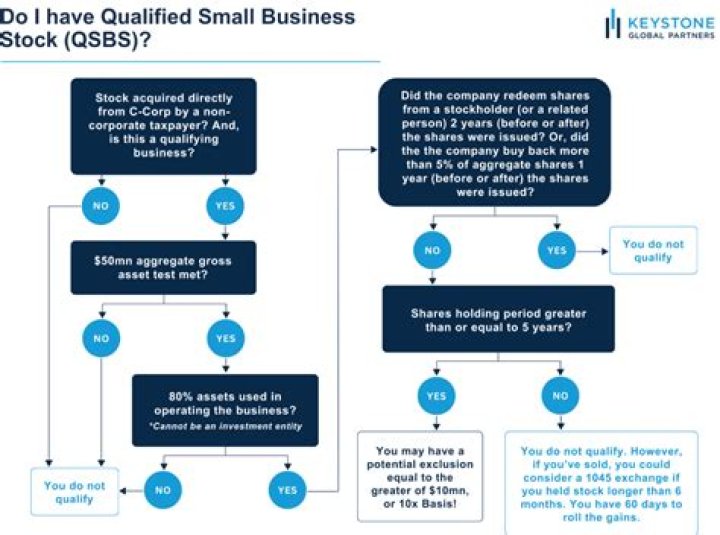 Do I have Qualified Small Business Stock (QSBS)?

KEYSTONE
GLOBAL PARTNERS

Stock acquired directly from C-Corp by a non-corporate taxpayer? And, is this a qualifying business?

NO

YES

$50mn aggregate gross asset test met?

NO

YES

80% assets used in operating the business?
*Cannot be an investment entity

NO

YES

You do not qualify

Did the company redeem shares from a stockholder (or a related person) 2 years (before or after) the shares were issued? Or, did the the company buy back more than 5% of aggregate shares 1 year (before or after) the shares were issued?

NO

YES

You do not qualify

Shares holding period greater than or equal to 5 years?

YES

NO

You may have a potential exclusion equal to the greater of $10mn, or 10x Basis!

You do not qualify. However, if you've sold, you could consider a 1045 exchange if you held stock longer than 6 months. You have 60 days to roll the gains.